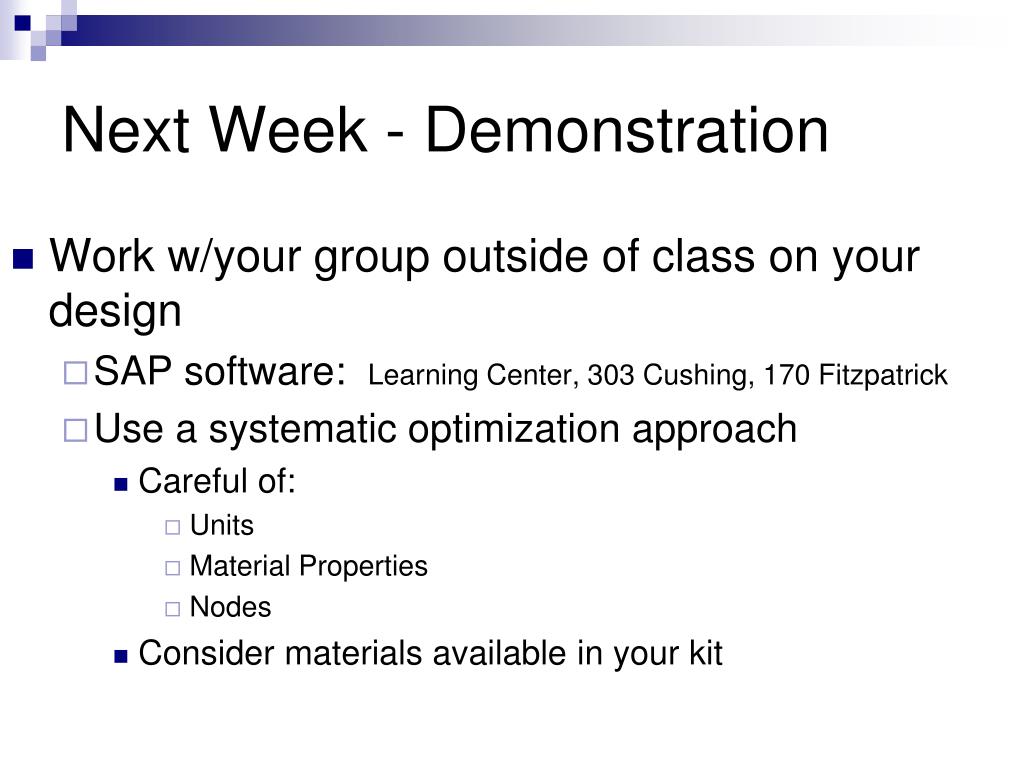 Next Week - Demonstration

Work w/your group outside of class on your design

SAP software: Learning Center, 303 Cushing, 170 Fitzpatrick

Use a systematic optimization approach

Careful of:

Units

Material Properties

Nodes

Consider materials available in your kit